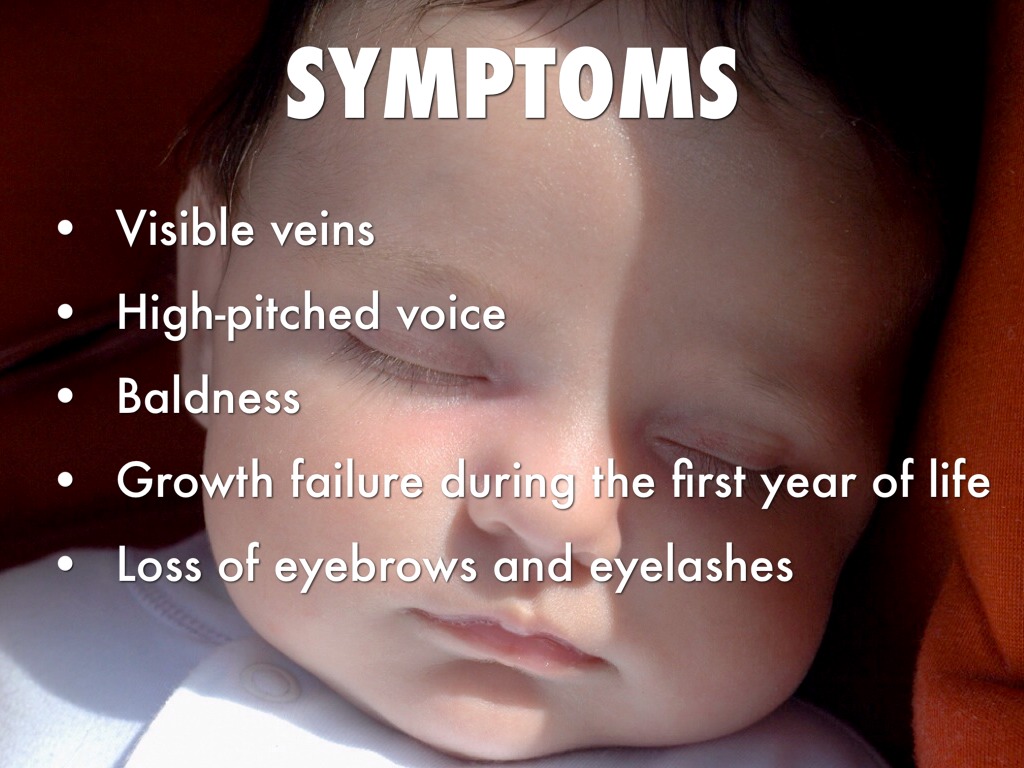 SYMPTOMS

• Visible veins
• High-pitched voice
• Baldness
• Growth failure during the first year of life
• Loss of eyebrows and eyelashes